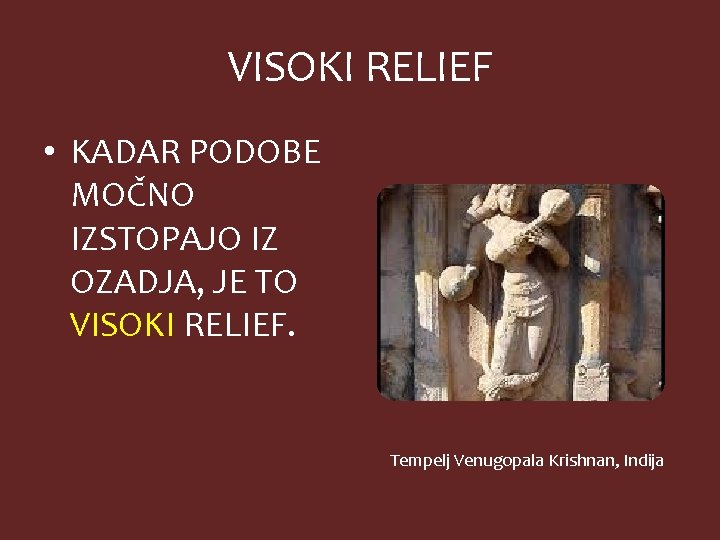 VISOKI RELIEF

• KADAR PODOBE MOČNO IZSTOPAJO IZ OZADJA, JE TO VISOKI RELIEF.

Tempelj Venugopala Krishnan, Indija